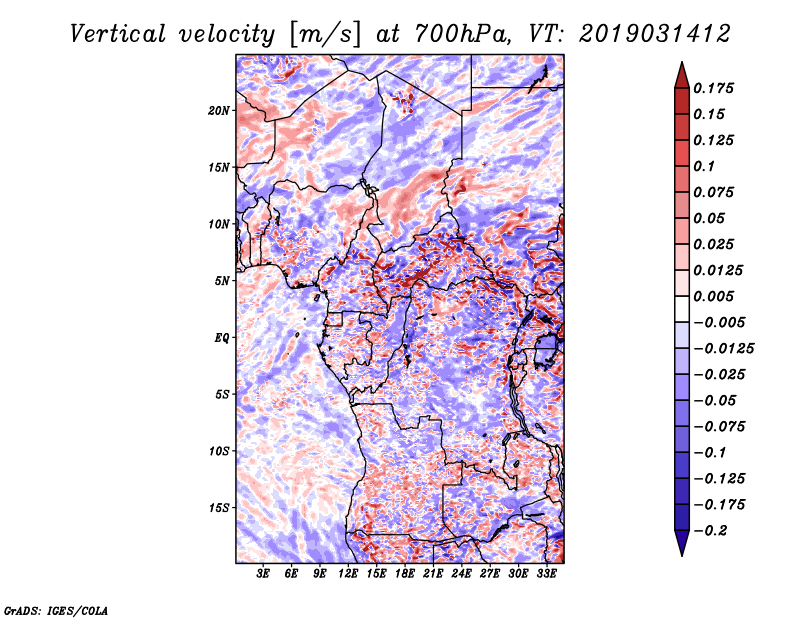 Vertical velocity [m/s] at 700hPa, VT: 2019031412

20N
15N
10N
5N
EQ
5S
10S
15S

3E 6E 9E 12E 15E 18E 21E 24E 27E 30E 33E

0.175
0.15
0.125
0.1
0.075
0.05
0.025
0.0125
0.005
−0.005
−0.0125
−0.025
−0.05
−0.075
−0.1
−0.125
−0.175
−0.2

GrADS: IGES/COLA